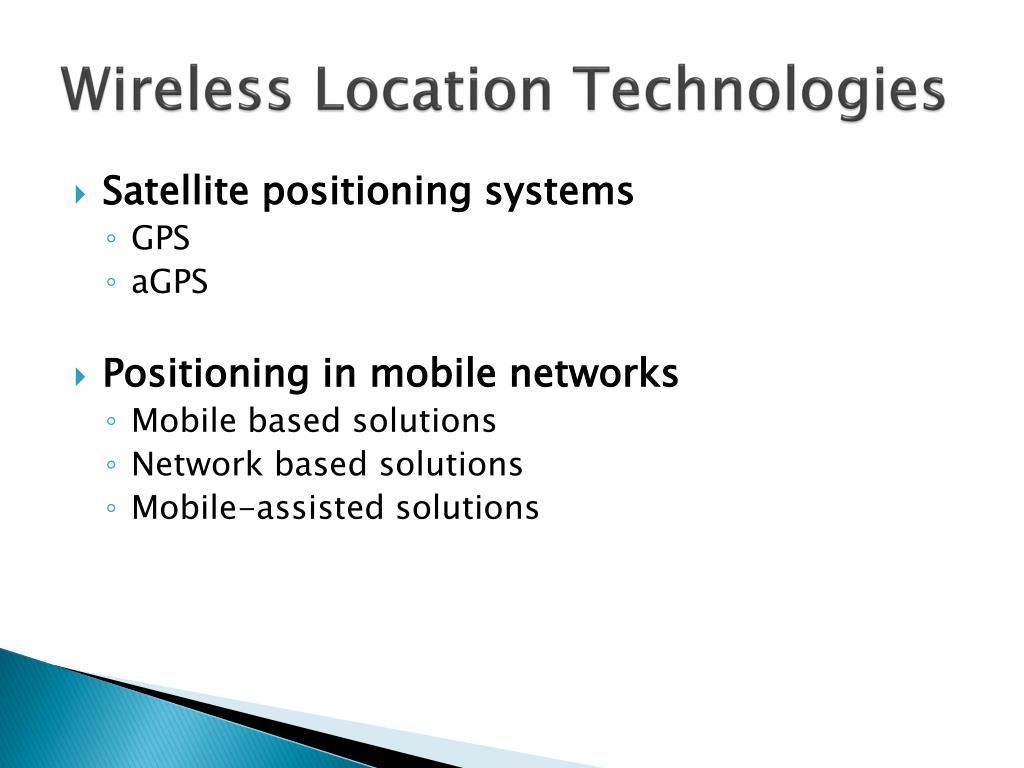 Wireless Location Technologies

Satellite positioning systems
GPS
aGPS

Positioning in mobile networks
Mobile based solutions
Network based solutions
Mobile-assisted solutions